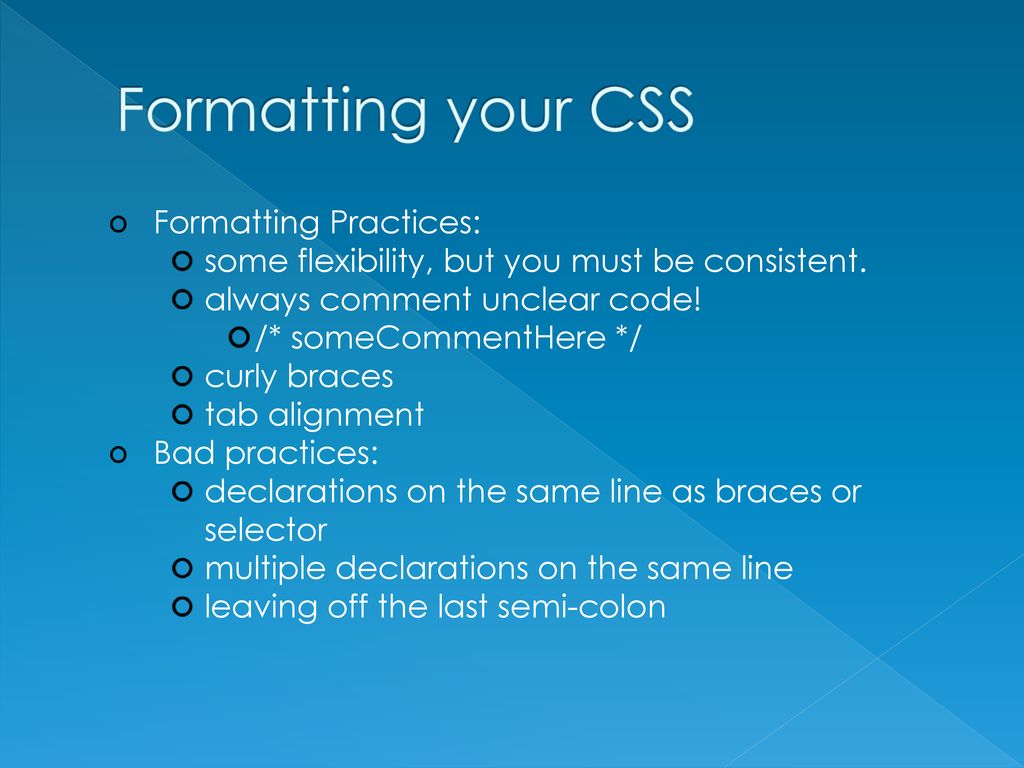 Formatting your CSS

Formatting Practices:
some flexibility, but you must be consistent.
always comment unclear code!
/* someCommentHere */
curly braces
tab alignment
Bad practices:
declarations on the same line as braces or selector
multiple declarations on the same line
leaving off the last semi-colon